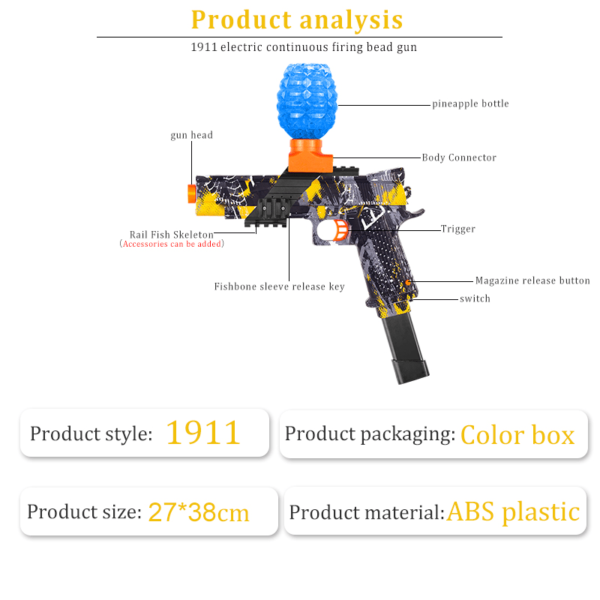 Product analysis

1911 electric continuous firing bead gun

pineapple bottle

gun head

Body Connector

Rail Fish Skeleton
(Accessories can be added)

Trigger

Fishbone sleeve release key

Magazine release button

switch

Product style: 1911

Product packaging: Color box

Product size: 27*38cm

Product material: ABS plastic